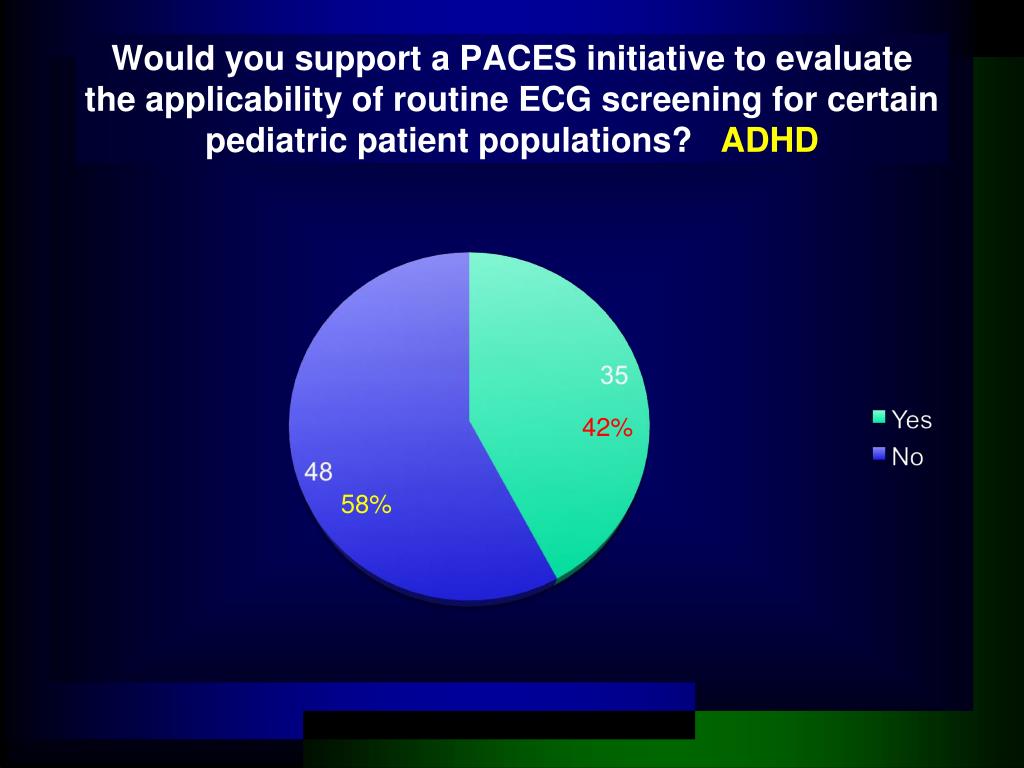 Would you support a PACES initiative to evaluate the applicability of routine ECG screening for certain pediatric patient populations? ADHD

35
42%
48
58%

Yes
No